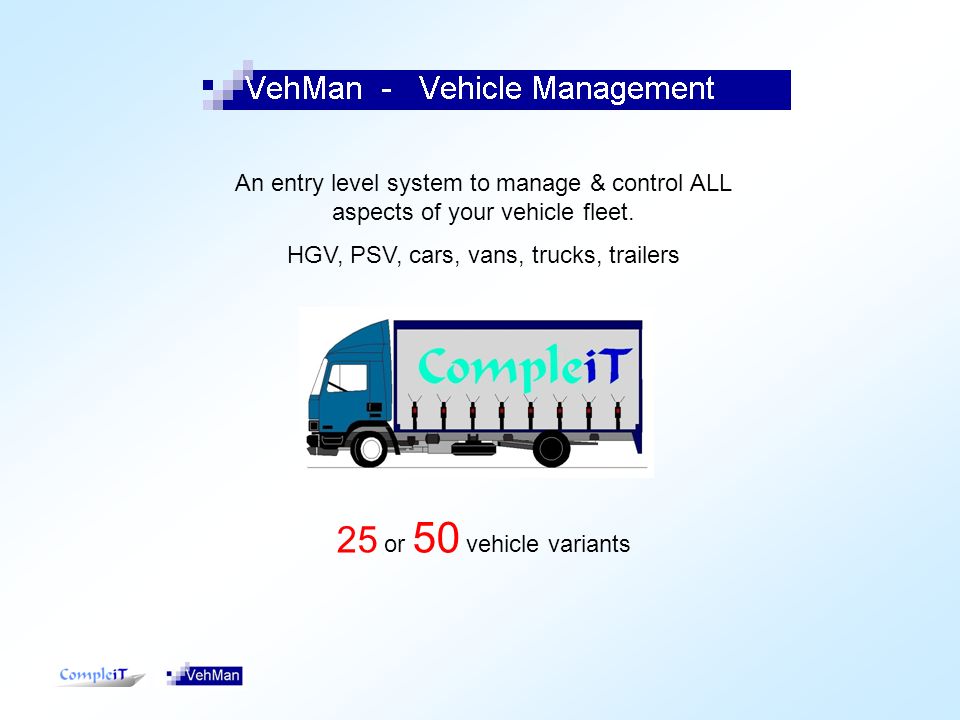 VehMan - Vehicle Management

An entry level system to manage & control ALL aspects of your vehicle fleet.

HGV, PSV, cars, vans, trucks, trailers

CompleiT

25 or 50 vehicle variants

CompleiT VehMan